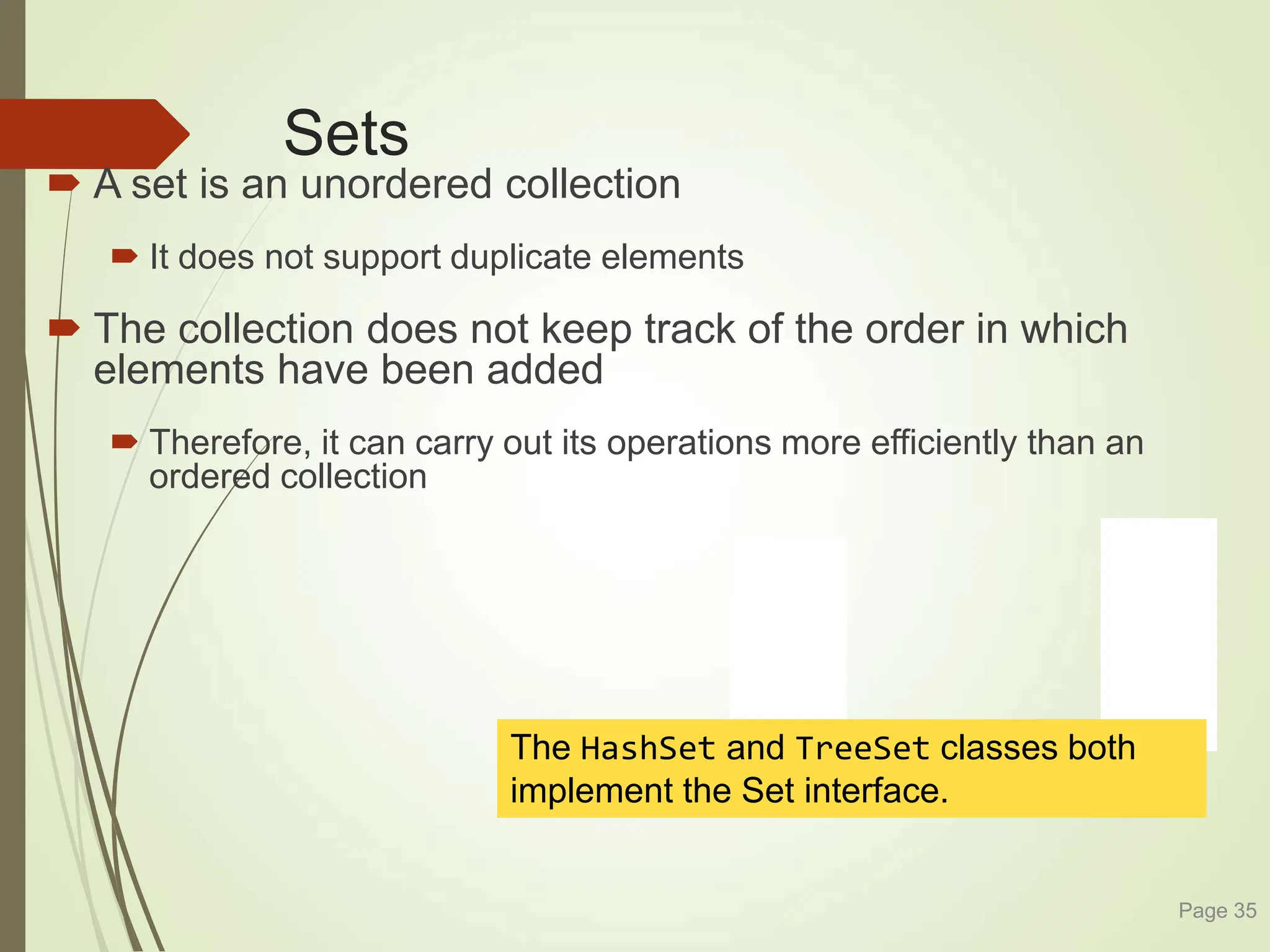 Sets

A set is an unordered collection

It does not support duplicate elements

The collection does not keep track of the order in which elements have been added

Therefore, it can carry out its operations more efficiently than an ordered collection

The HashSet and TreeSet classes both implement the Set interface.

Page 35